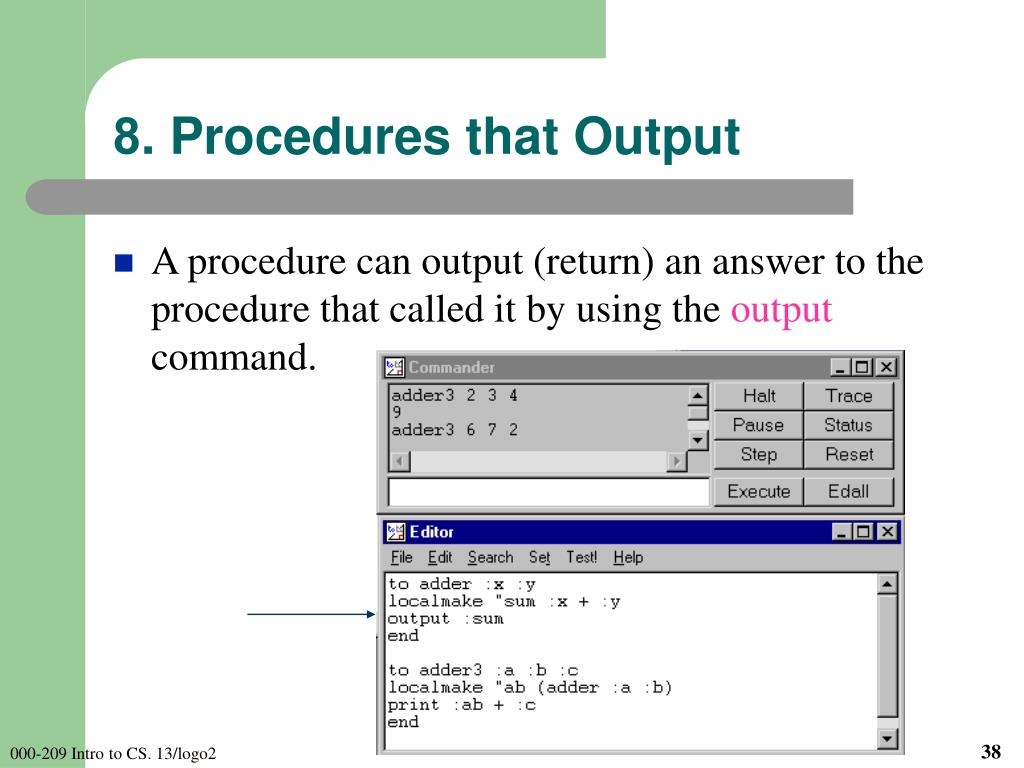 8. Procedures that Output

A procedure can output (return) an answer to the procedure that called it by using the output command.

Commander

adder3 2 3 4
9
adder3 6 7 2

Halt
Trace
Pause
Status
Step
Reset
Execute
Edall

Editor

File Edit Search Set Test! Help

to adder :x :y
localmake "sum :x + :y
output :sum
end

to adder3 :a :b :c
localmake "ab (adder :a :b)
print :ab + :c
end

000-209 Intro to CS. 13/logo2

38